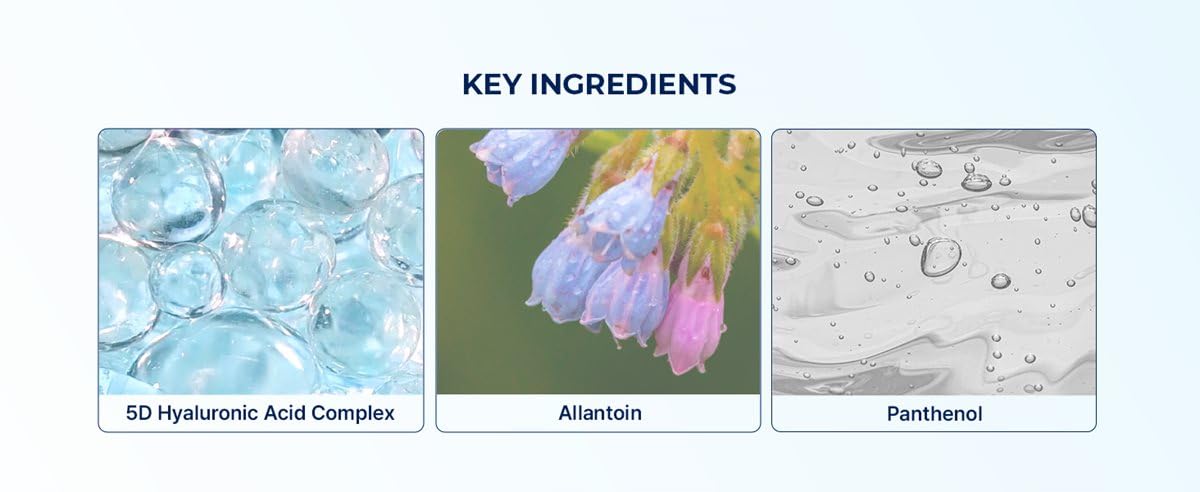 KEY INGREDIENTS

5D Hyaluronic Acid Complex

Allantoin

Panthenol